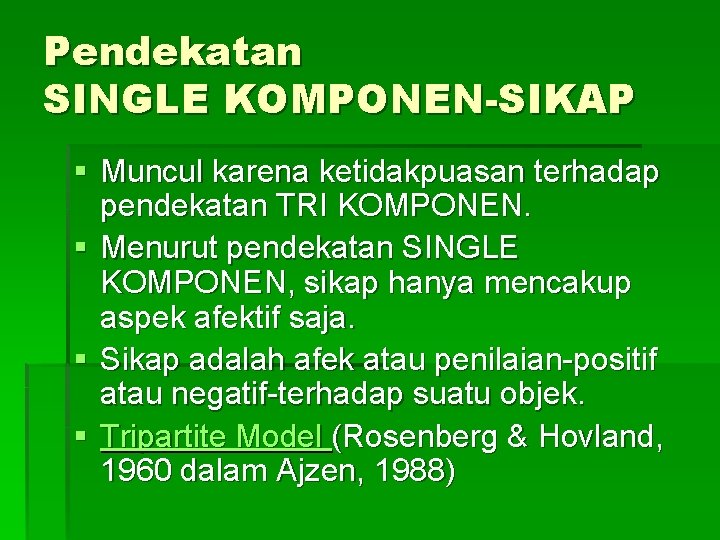 Pendekatan
SINGLE KOMPONEN-SIKAP

▪ Muncul karena ketidakpuasan terhadap pendekatan TRI KOMPONEN.
▪ Menurut pendekatan SINGLE KOMPONEN, sikap hanya mencakup aspek afektif saja.
▪ Sikap adalah afek atau penilaian-positif atau negatif-terhadap suatu objek.
▪ Tripartite Model (Rosenberg & Hovland, 1960 dalam Ajzen, 1988)